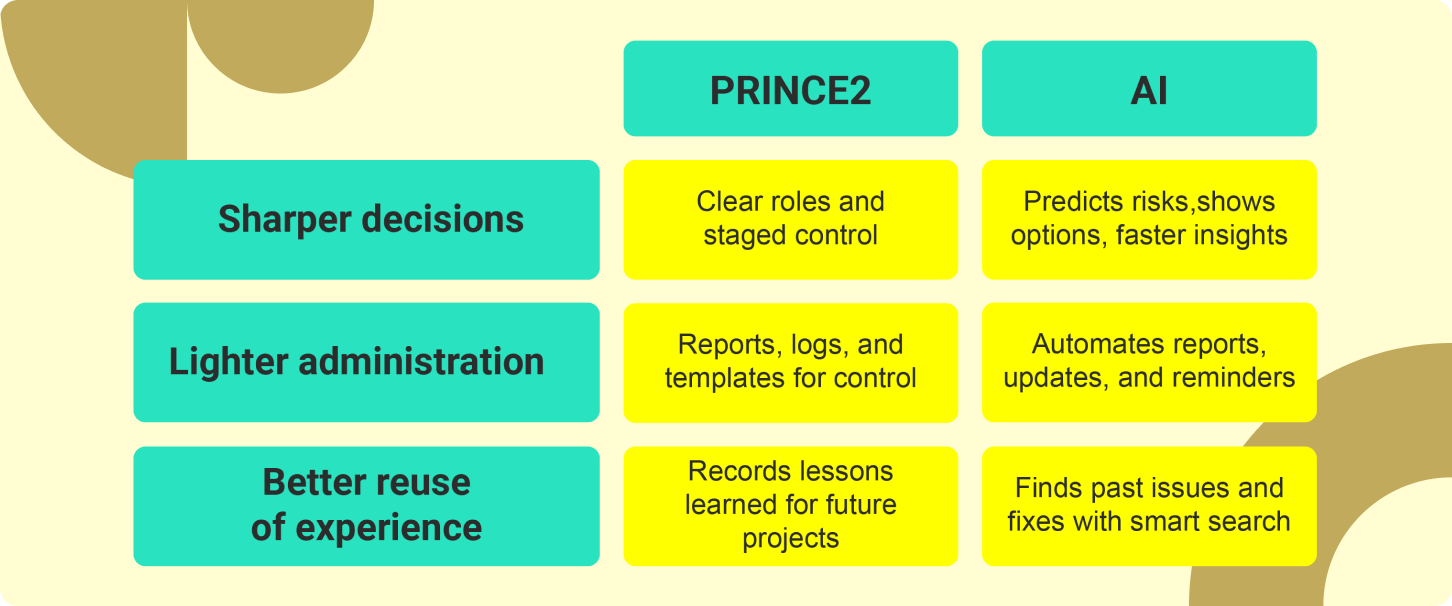 | | PRINCE2 | AI |
|---|---|---|
| Sharper decisions | Clear roles and staged control | Predicts risks,shows options, faster insights |
| Lighter administration | Reports, logs, and templates for control | Automates reports, updates, and reminders |
| Better reuse of experience | Records lessons learned for future projects | Finds past issues and fixes with smart search |